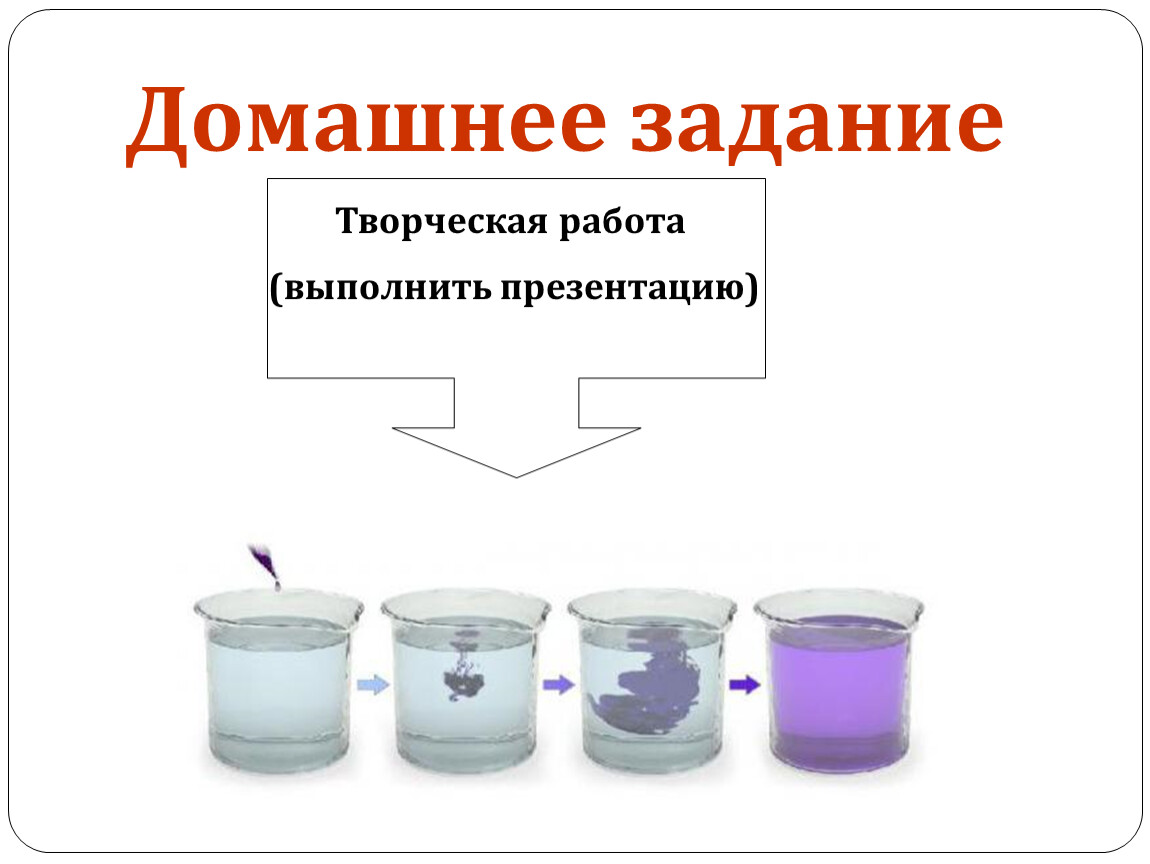 Домашнее задание

Творческая работа

(выполнить презентацию)